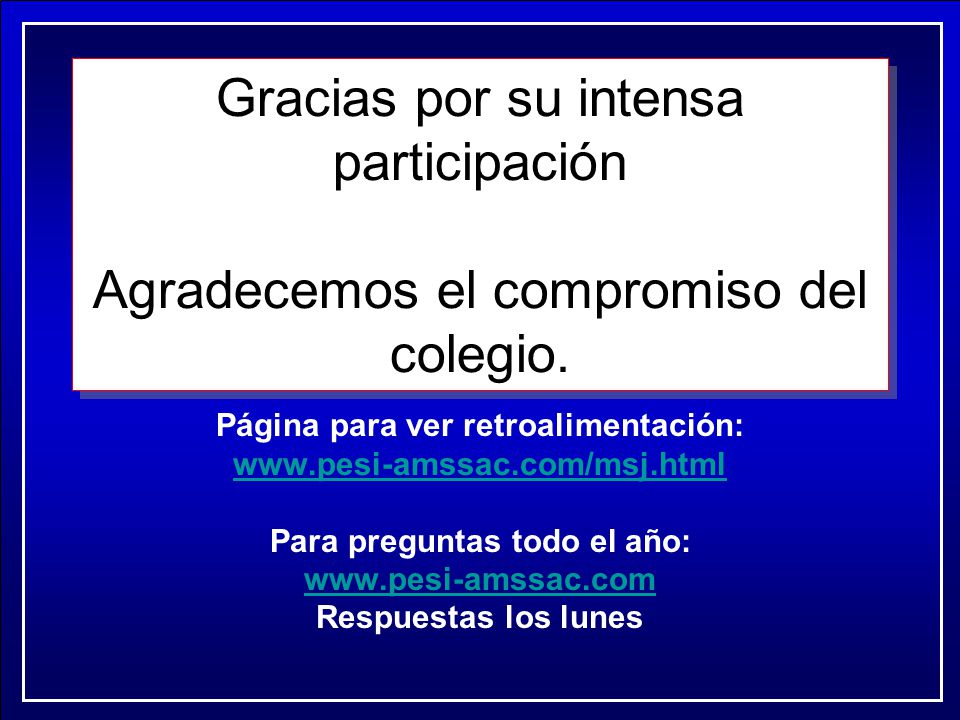 Gracias por su intensa participación

Agradecemos el compromiso del colegio.

Página para ver retroalimentación:
www.pesi-amssac.com/msj.html

Para preguntas todo el año:
www.pesi-amssac.com
Respuestas los lunes